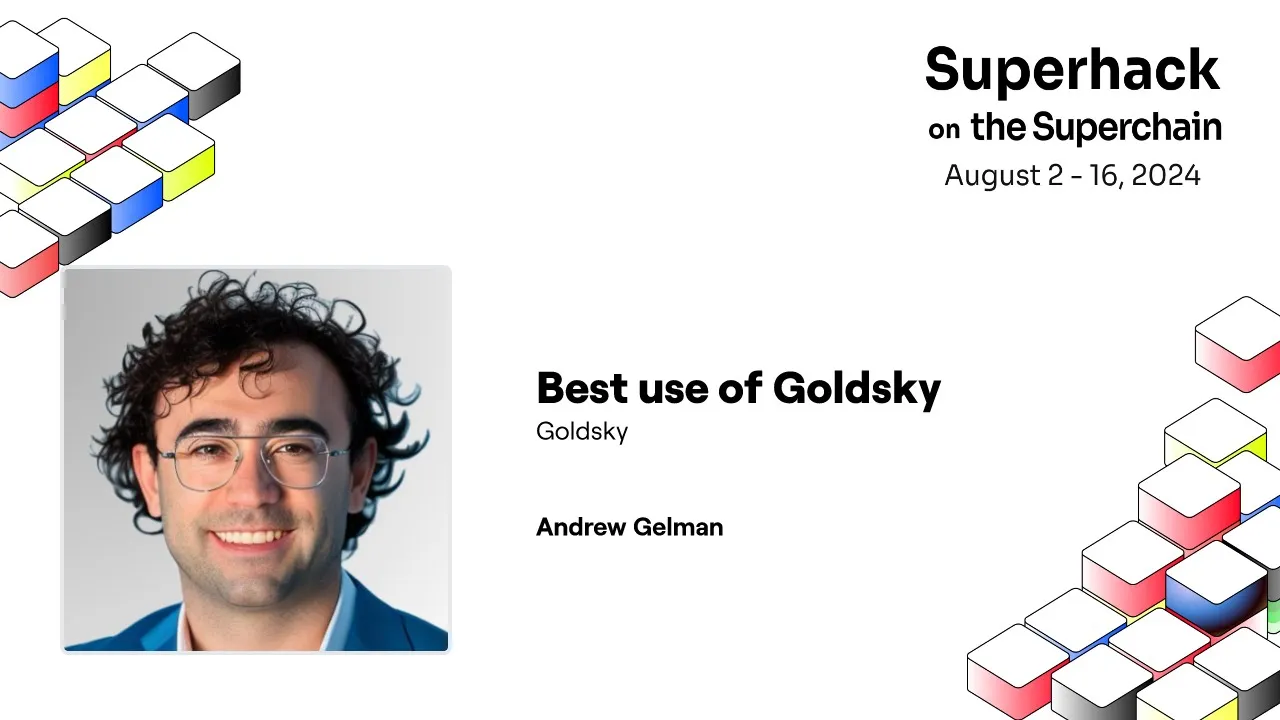 Superhack
on the Superchain
August 2 - 16, 2024

Best use of Goldsky
Goldsky

Andrew Gelman